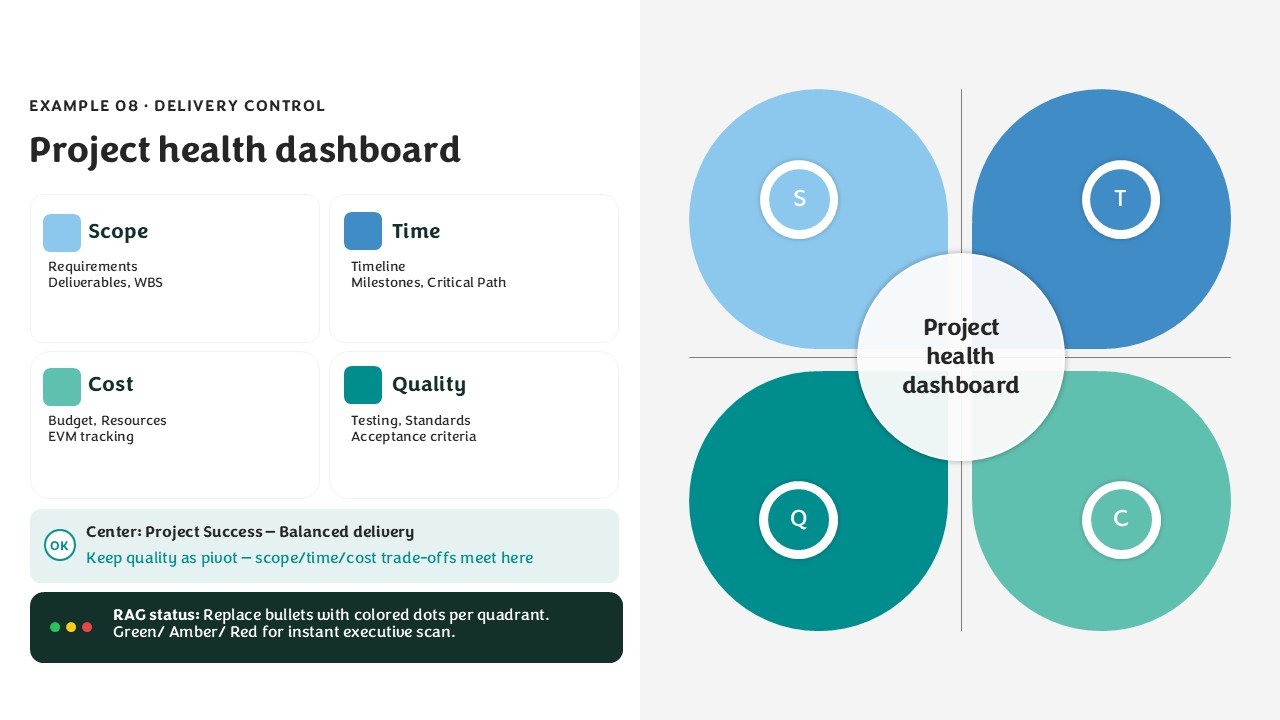 EXAMPLE 08 · DELIVERY CONTROL

Project health dashboard

Scope
Requirements
Deliverables, WBS

Time
Timeline
Milestones, Critical Path

Cost
Budget, Resources
EVM tracking

Quality
Testing, Standards
Acceptance criteria

OK
Center: Project Success – Balanced delivery
Keep quality as pivot – scope/time/cost trade-offs meet here

RAG status: Replace bullets with colored dots per quadrant. Green/ Amber/ Red for instant executive scan.

S

T

Project health dashboard

Q

C